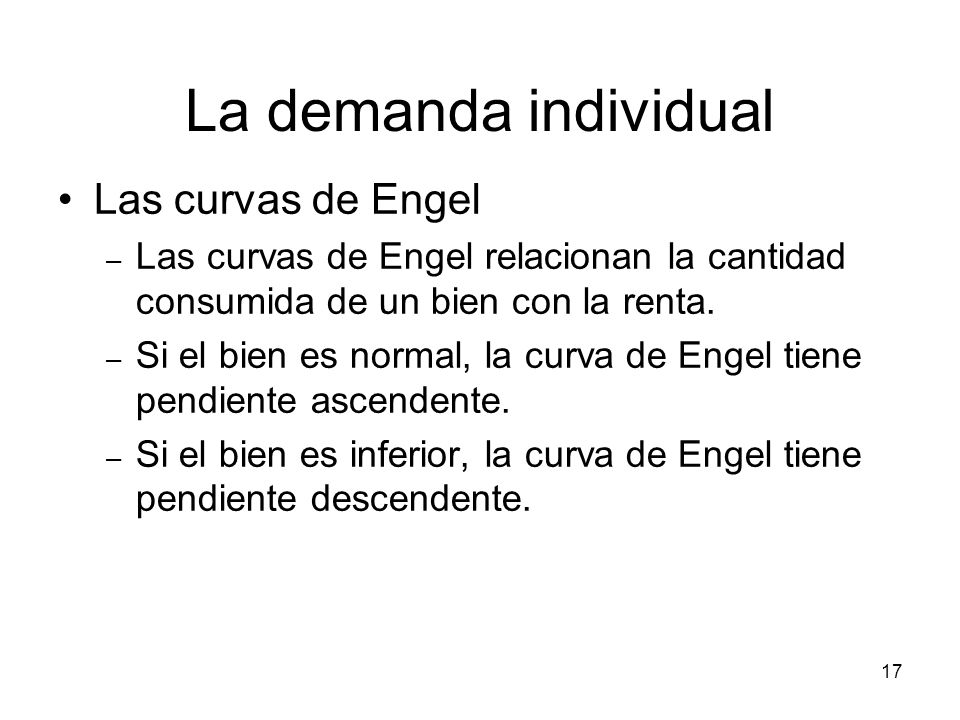 La demanda individual

• Las curvas de Engel

– Las curvas de Engel relacionan la cantidad consumida de un bien con la renta.

– Si el bien es normal, la curva de Engel tiene pendiente ascendente.

– Si el bien es inferior, la curva de Engel tiene pendiente descendente.

17